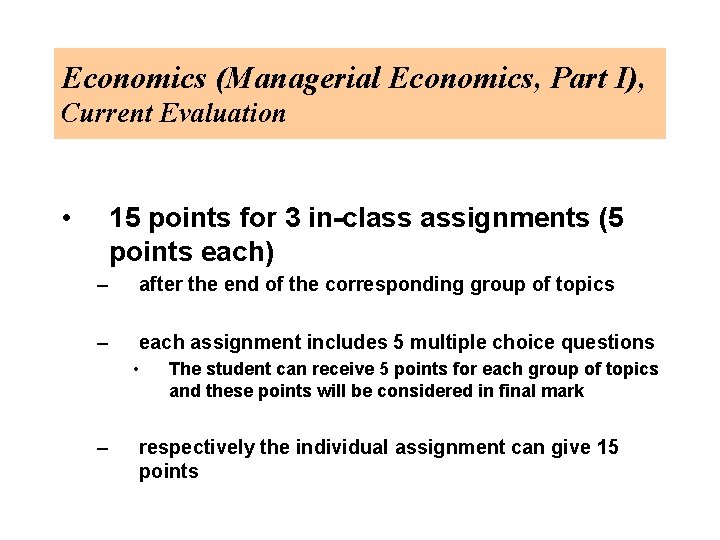 Economics (Managerial Economics, Part I), Current Evaluation

• 15 points for 3 in-class assignments (5 points each)

– after the end of the corresponding group of topics

– each assignment includes 5 multiple choice questions

• The student can receive 5 points for each group of topics and these points will be considered in final mark

– respectively the individual assignment can give 15 points